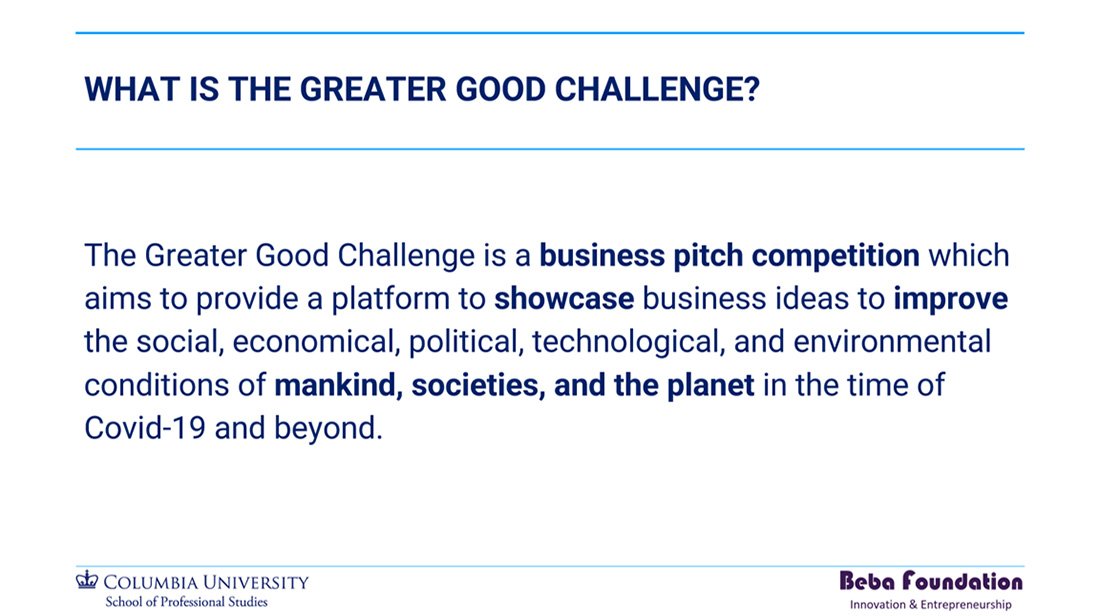 WHAT IS THE GREATER GOOD CHALLENGE?

The Greater Good Challenge is a business pitch competition which aims to provide a platform to showcase business ideas to improve the social, economical, political, technological, and environmental conditions of mankind, societies, and the planet in the time of Covid-19 and beyond.

COLUMBIA UNIVERSITY
School of Professional Studies

Beba Foundation
Innovation & Entrepreneurship